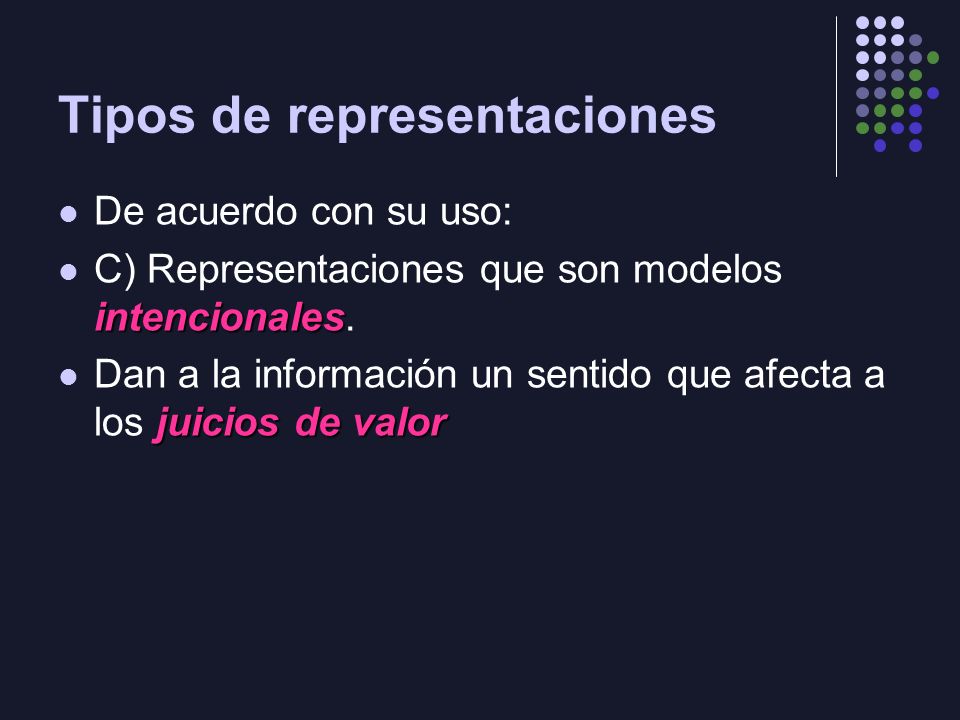 Tipos de representaciones

De acuerdo con su uso:

C) Representaciones que son modelos intencionales.

Dan a la información un sentido que afecta a los juicios de valor